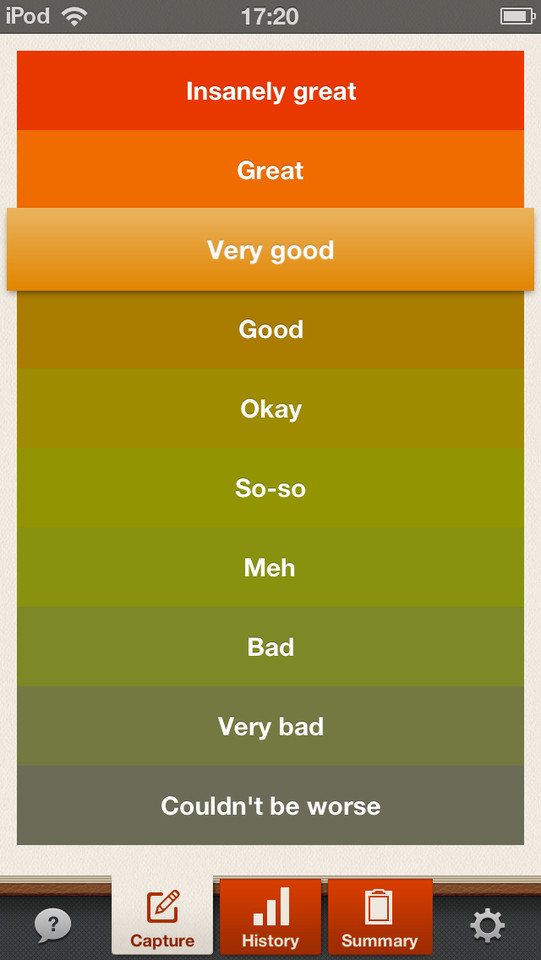 iPod 17:20

Insanely great

Great

Very good

Good

Okay

So-so

Meh

Bad

Very bad

Couldn't be worse

?

Capture

History

Summary